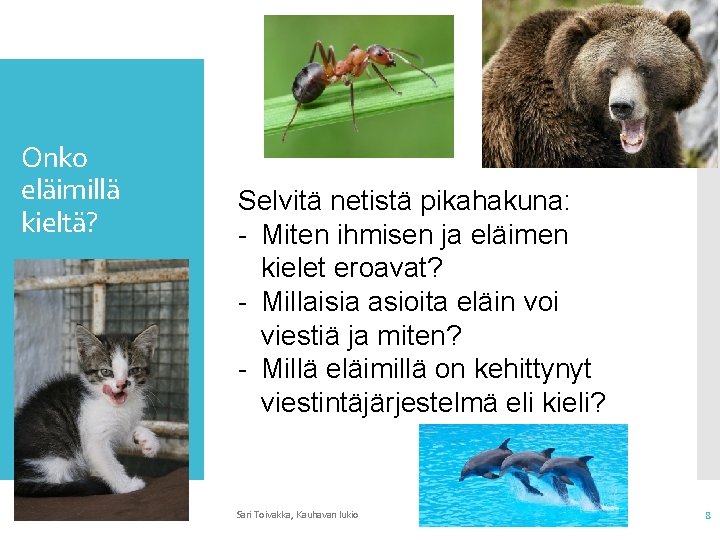 Onko eläimillä kieltä?

Selvitä netistä pikahakuna:
- Miten ihmisen ja eläimen kielet eroavat?
- Millaisia asioita eläin voi viestiä ja miten?
- Millä eläimillä on kehittynyt viestintäjärjestelmä eli kieli?

Sari Toivakka, Kauhavan lukio

8